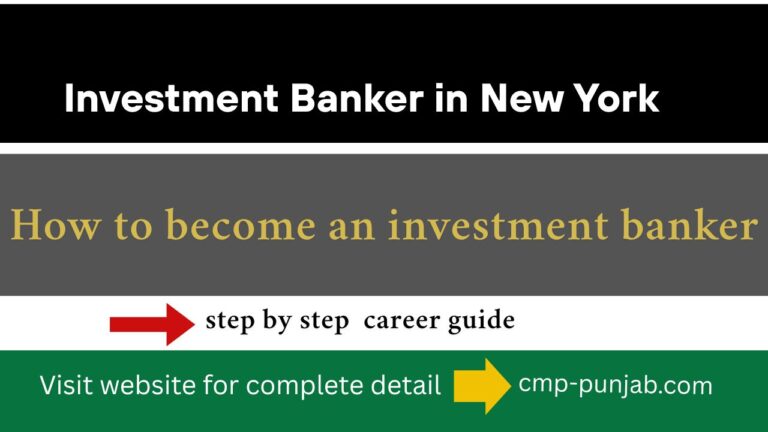 Investment Banker in New York

How to become an investment banker

step by step career guide

Visit website for complete detail cmp-punjab.com